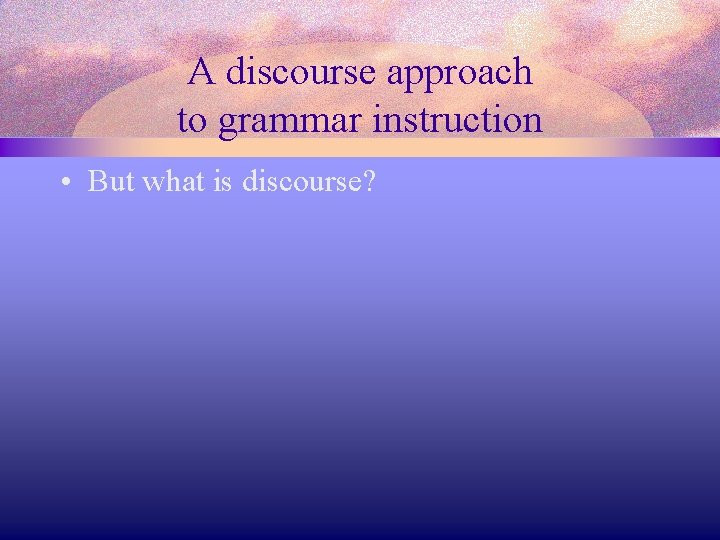 A discourse approach to grammar instruction

• But what is discourse?